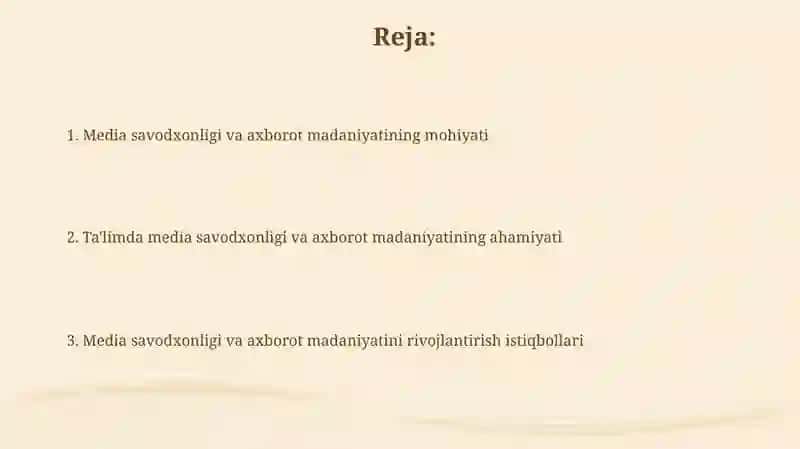 Reja:

1. Media savodxonligi va axborot madaniyatining mohiyati

2. Ta'limda media savodxonligi va axborot madaniyatining ahamiyati

3. Media savodxonligi va axborot madaniyatini rivojlantirish istiqbollari